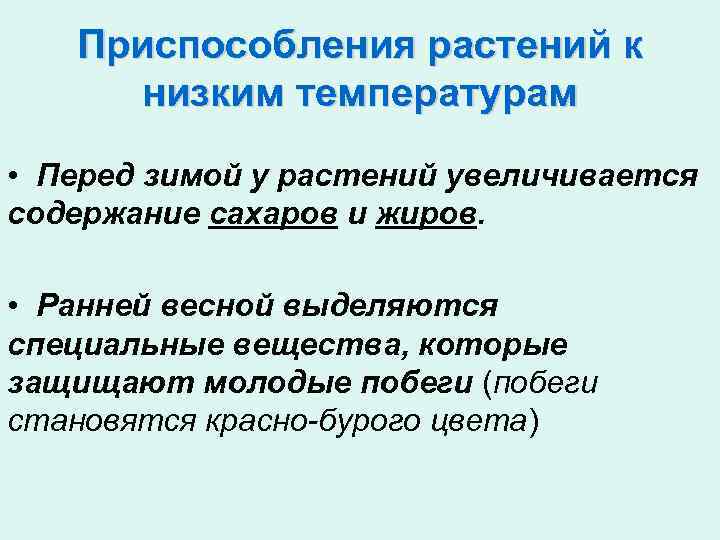 Приспособления растений к низким температурам

• Перед зимой у растений увеличивается содержание сахаров и жиров.

• Ранней весной выделяются специальные вещества, которые защищают молодые побеги (побеги становятся красно-бурого цвета)